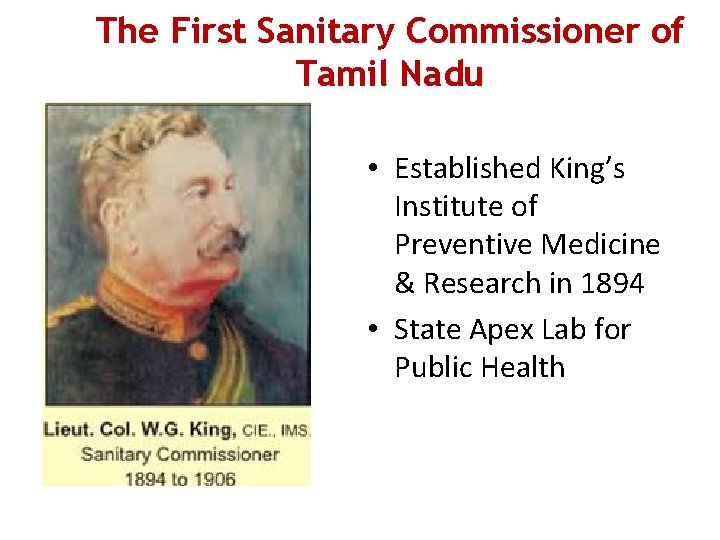 The First Sanitary Commissioner of Tamil Nadu

Lieut. Col. W.G. King, CIE., IMS.
Sanitary Commissioner
1894 to 1906

• Established King's Institute of Preventive Medicine & Research in 1894
• State Apex Lab for Public Health